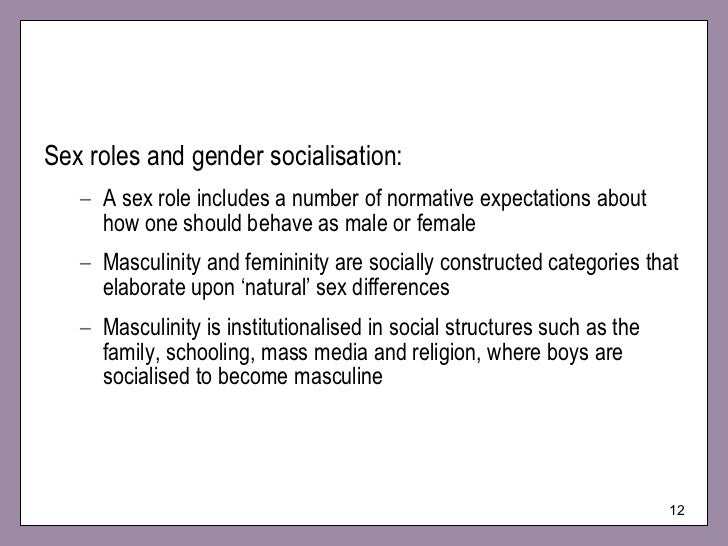 Sex roles and gender socialisation:

– A sex role includes a number of normative expectations about how one should behave as male or female

– Masculinity and femininity are socially constructed categories that elaborate upon ‘natural’ sex differences

– Masculinity is institutionalised in social structures such as the family, schooling, mass media and religion, where boys are socialised to become masculine

12